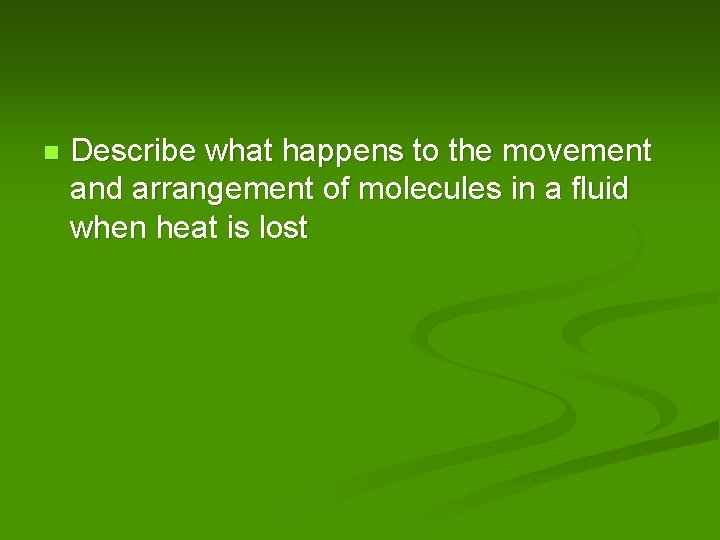 Describe what happens to the movement and arrangement of molecules in a fluid when heat is lost